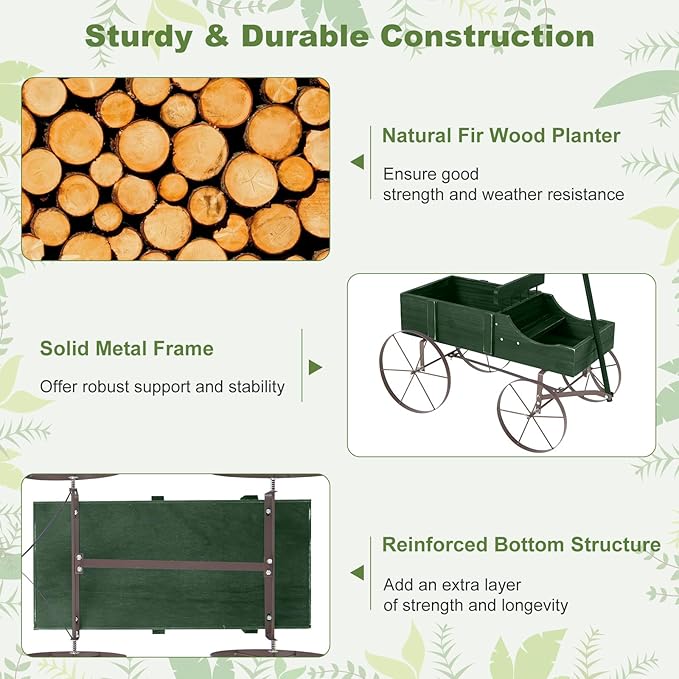 Sturdy & Durable Construction

Natural Fir Wood Planter

Ensure good
strength and weather resistance

Solid Metal Frame

Offer robust support and stability

Reinforced Bottom Structure

Add an extra layer
of strength and longevity